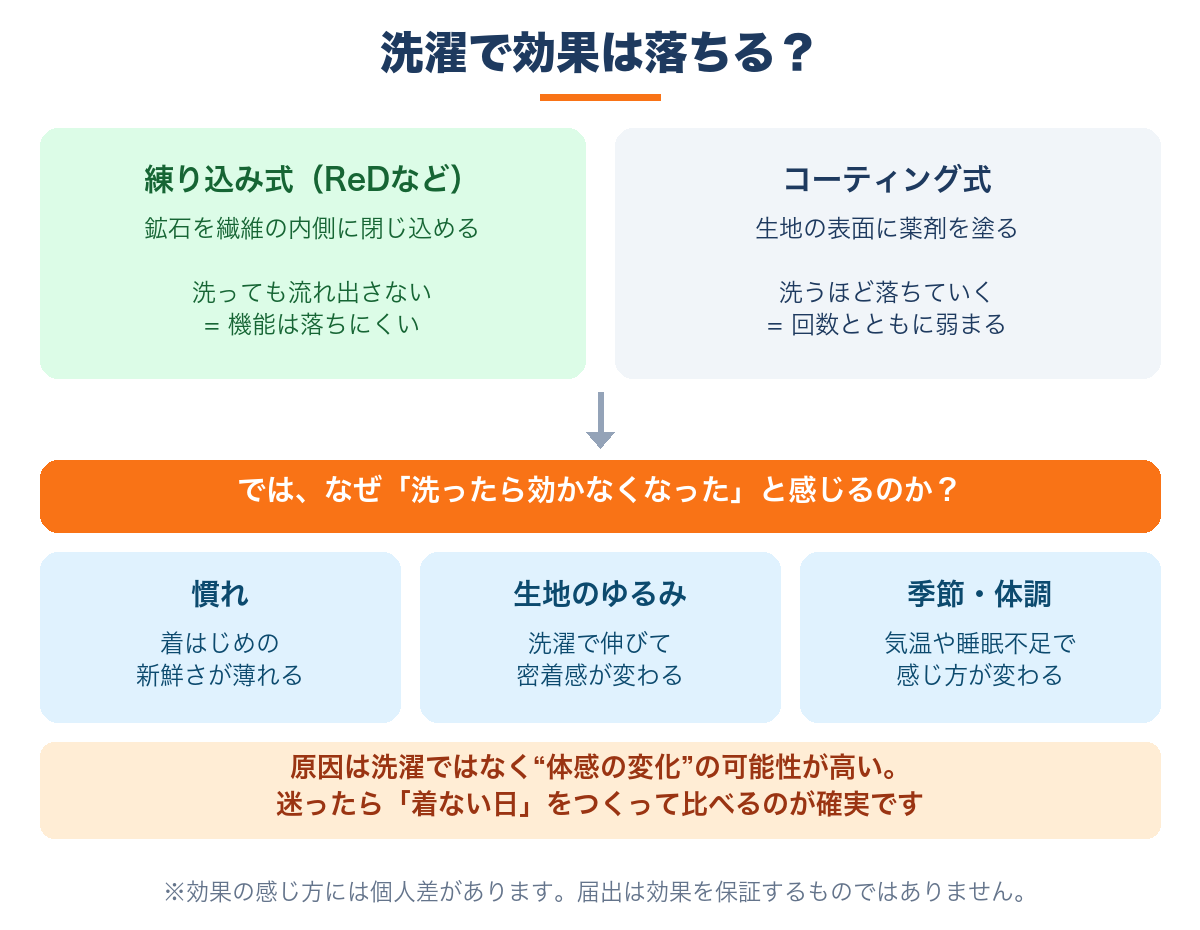 洗濯で効果は落ちる？

練り込み式（ReDなど）

鉱石を繊維の内側に閉じ込める

洗っても流れ出さない
= 機能は落ちにくい

コーティング式

生地の表面に薬剤を塗る

洗うほど落ちていく
= 回数とともに弱まる

では、なぜ「洗ったら効かなくなった」と感じるのか？

慣れ

着はじめの
新鮮さが薄れる

生地のゆるみ

洗濯で伸びて
密着感が変わる

季節・体調

気温や睡眠不足で
感じ方が変わる

原因は洗濯ではなく“体感の変化”の可能性が高い。
迷ったら「着ない日」をつくって比べるのが確実です

※効果の感じ方には個人差があります。届出は効果を保証するものではありません。